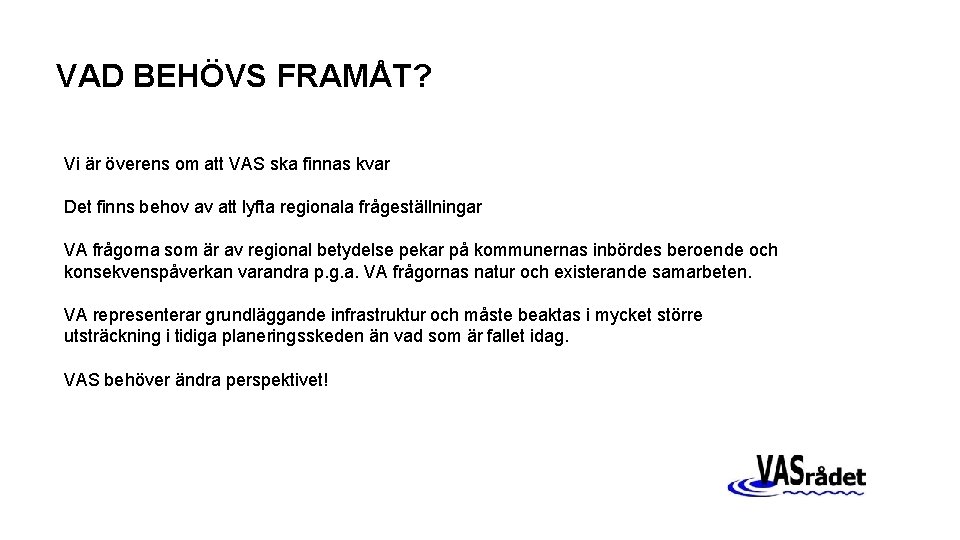 VAD BEHÖVS FRAMÅT?

Vi är överens om att VAS ska finnas kvar

Det finns behov av att lyfta regionala frågeställningar

VA frågorna som är av regional betydelse pekar på kommunernas inbördes beroende och konsekvenspåverkan varandra p.g.a. VA frågornas natur och existerande samarbeten.

VA representerar grundläggande infrastruktur och måste beaktas i mycket större utsträckning i tidiga planeringsskeden än vad som är fallet idag.

VAS behöver ändra perspektivet!

VASrådet